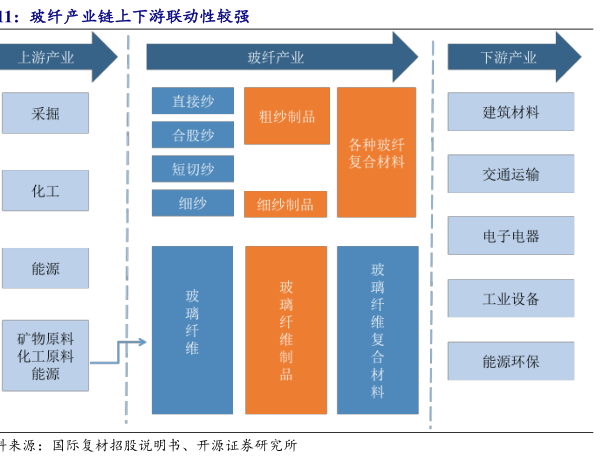 11：玻纤产业链上下游联动性较强

上游产业

采掘

化工

能源

矿物原料
化工原料
能源

玻纤产业

直接纱

合股纱

短切纱

细纱

粗纱制品

细纱制品

各种玻纤复合材料

玻璃纤维

玻璃纤维制品

玻璃纤维复合材料

下游产业

建筑材料

交通运输

电子电器

工业设备

能源环保

料来源：国际复材招股说明书、开源证券研究所